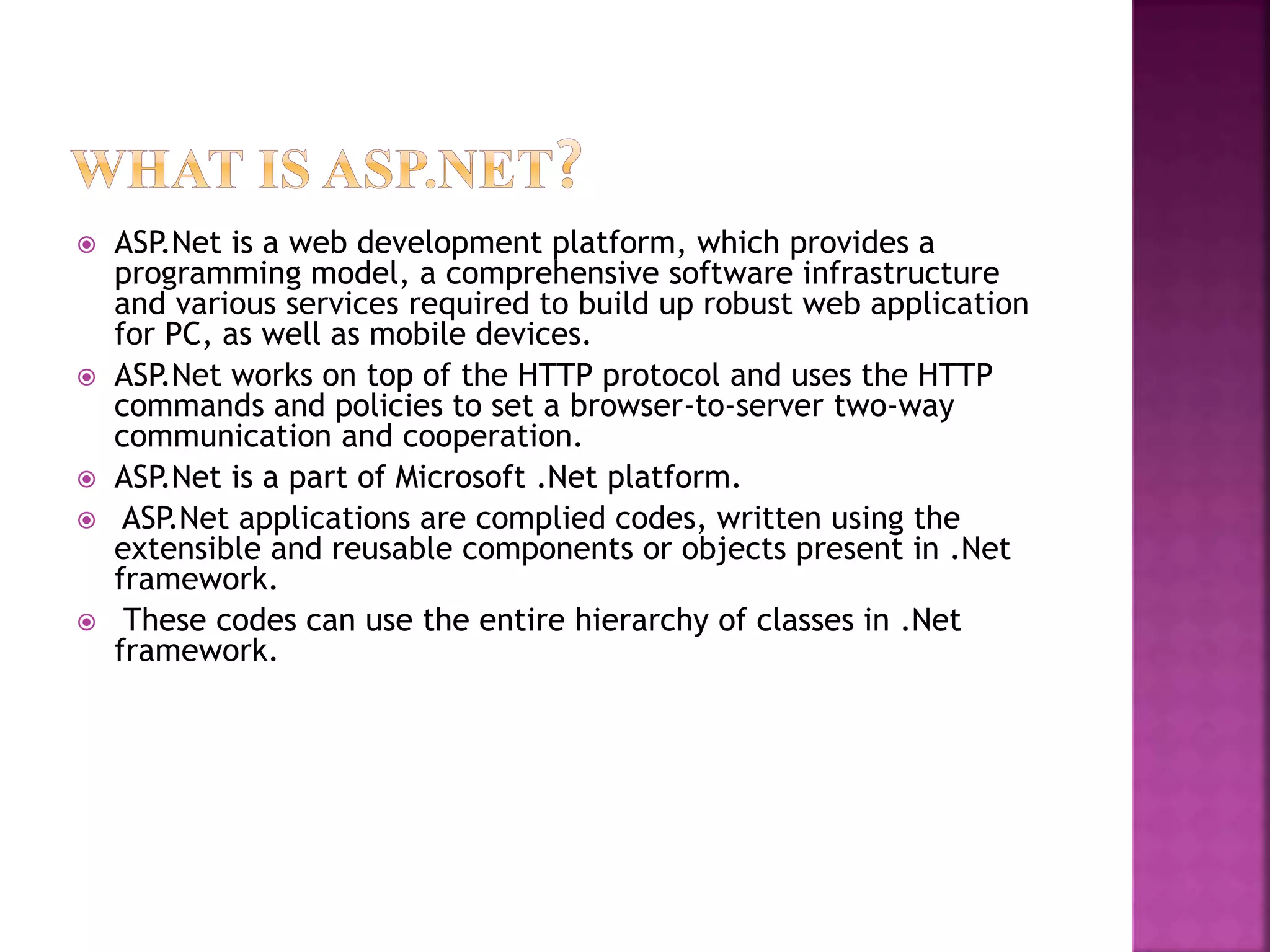 WHAT IS ASP.NET?

ASP.Net is a web development platform, which provides a programming model, a comprehensive software infrastructure and various services required to build up robust web application for PC, as well as mobile devices.

ASP.Net works on top of the HTTP protocol and uses the HTTP commands and policies to set a browser-to-server two-way communication and cooperation.

ASP.Net is a part of Microsoft .Net platform.

ASP.Net applications are complied codes, written using the extensible and reusable components or objects present in .Net framework.

These codes can use the entire hierarchy of classes in .Net framework.